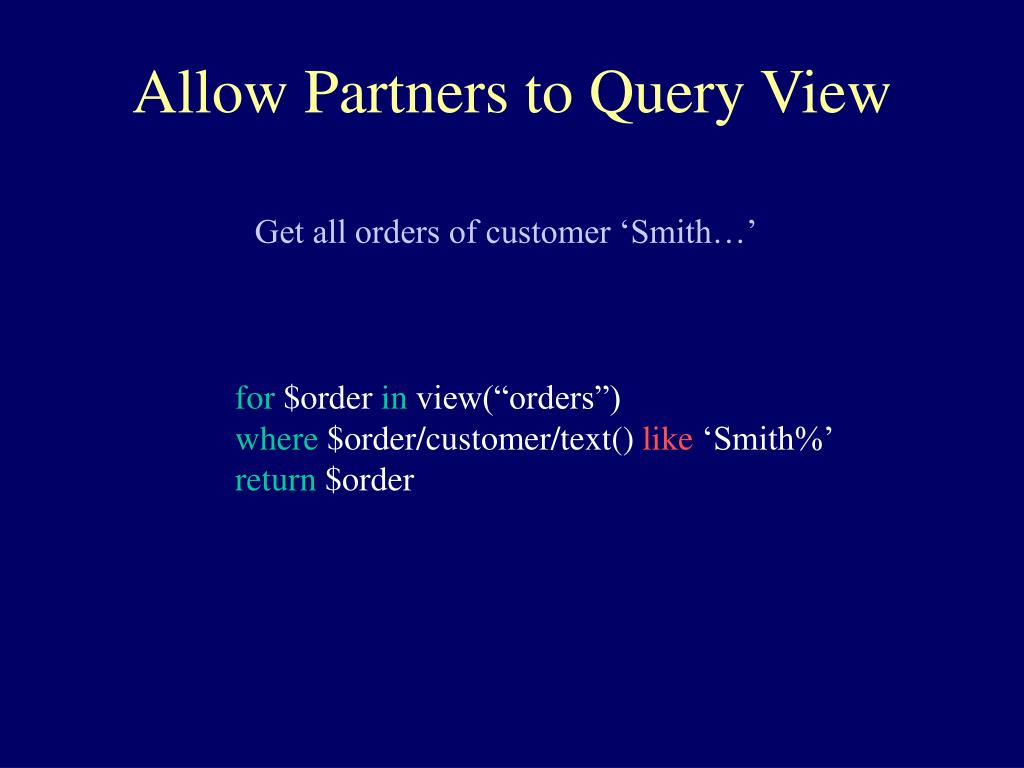 Allow Partners to Query View

Get all orders of customer ‘Smith…’

for \$order in view(“orders”)
where \$order/customer/text() like ‘Smith%’
return \$order